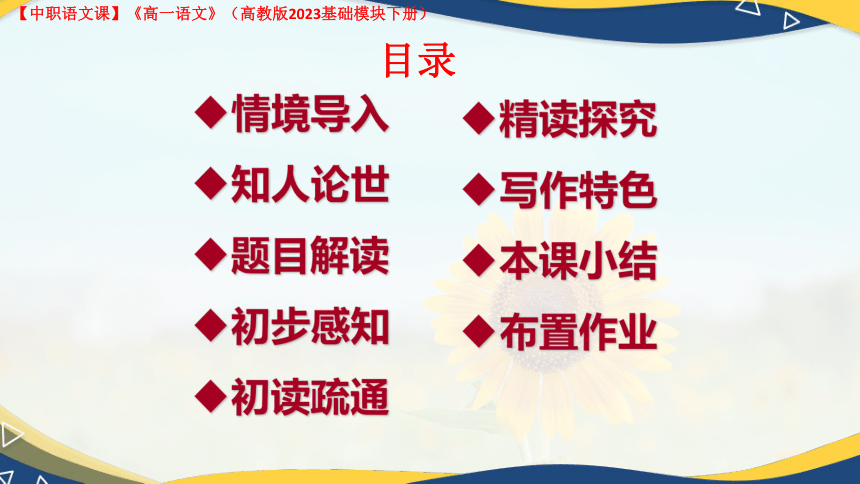 【中职语文课】《高一语文》（高教版2023基础模块下册）

目录

◆情境导入
◆知人论世
◆题目解读
◆初步感知
◆初读疏通

◆精读探究
◆写作特色
◆本课小结
◆布置作业